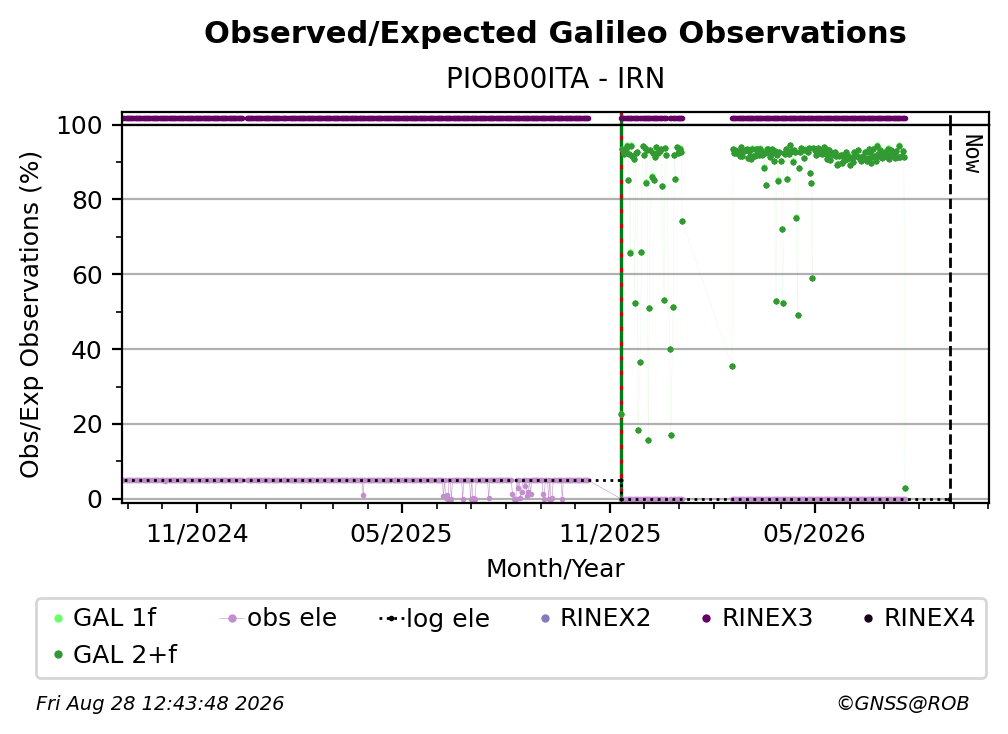 Observed/Expected Galileo Observations
PIOB00ITA - IRN

Obs/Exp Observations (%)

100
80
60
40
20
0

Now

11/2024
05/2025
11/2025
05/2026

Month/Year

GAL 1f
obs ele
log ele
RINEX2
RINEX3
RINEX4
GAL 2+f

Fri Aug 28 12:43:48 2026
©GNSS@ROB